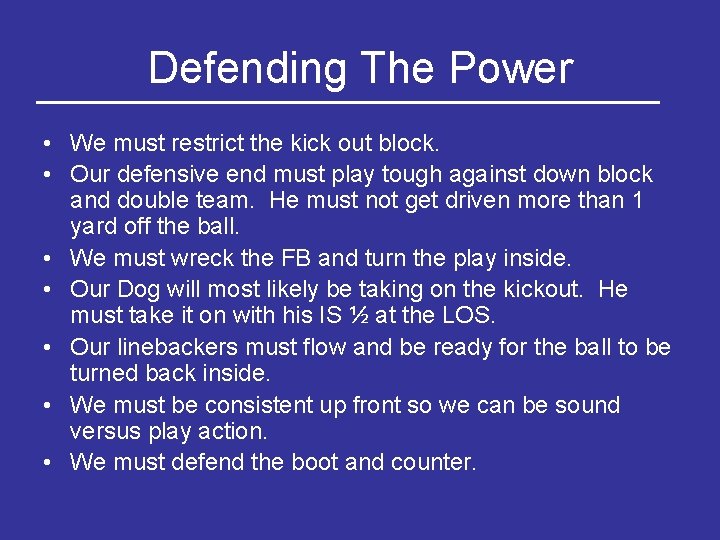 Defending The Power

• We must restrict the kick out block.
• Our defensive end must play tough against down block and double team. He must not get driven more than 1 yard off the ball.
• We must wreck the FB and turn the play inside.
• Our Dog will most likely be taking on the kickout. He must take it on with his IS ½ at the LOS.
• Our linebackers must flow and be ready for the ball to be turned back inside.
• We must be consistent up front so we can be sound versus play action.
• We must defend the boot and counter.